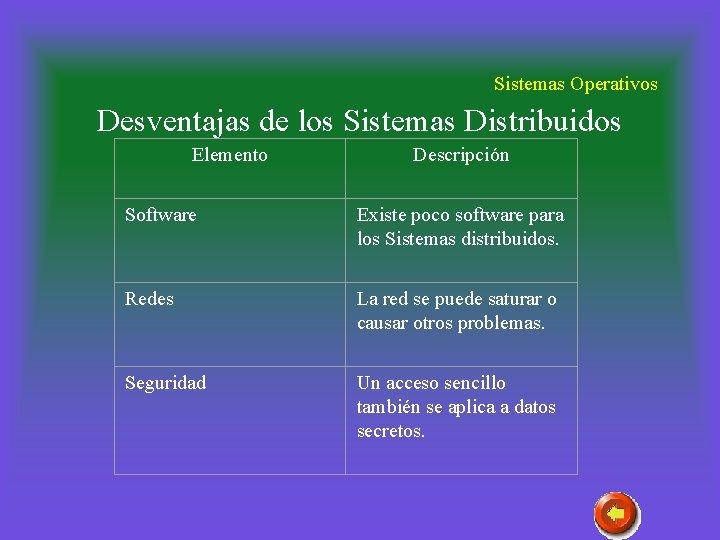 Sistemas Operativos

Desventajas de los Sistemas Distribuidos

| Elemento | Descripción |
|---|---|
| Software | Existe poco software para los Sistemas distribuidos. |
| Redes | La red se puede saturar o causar otros problemas. |
| Seguridad | Un acceso sencillo también se aplica a datos secretos. |